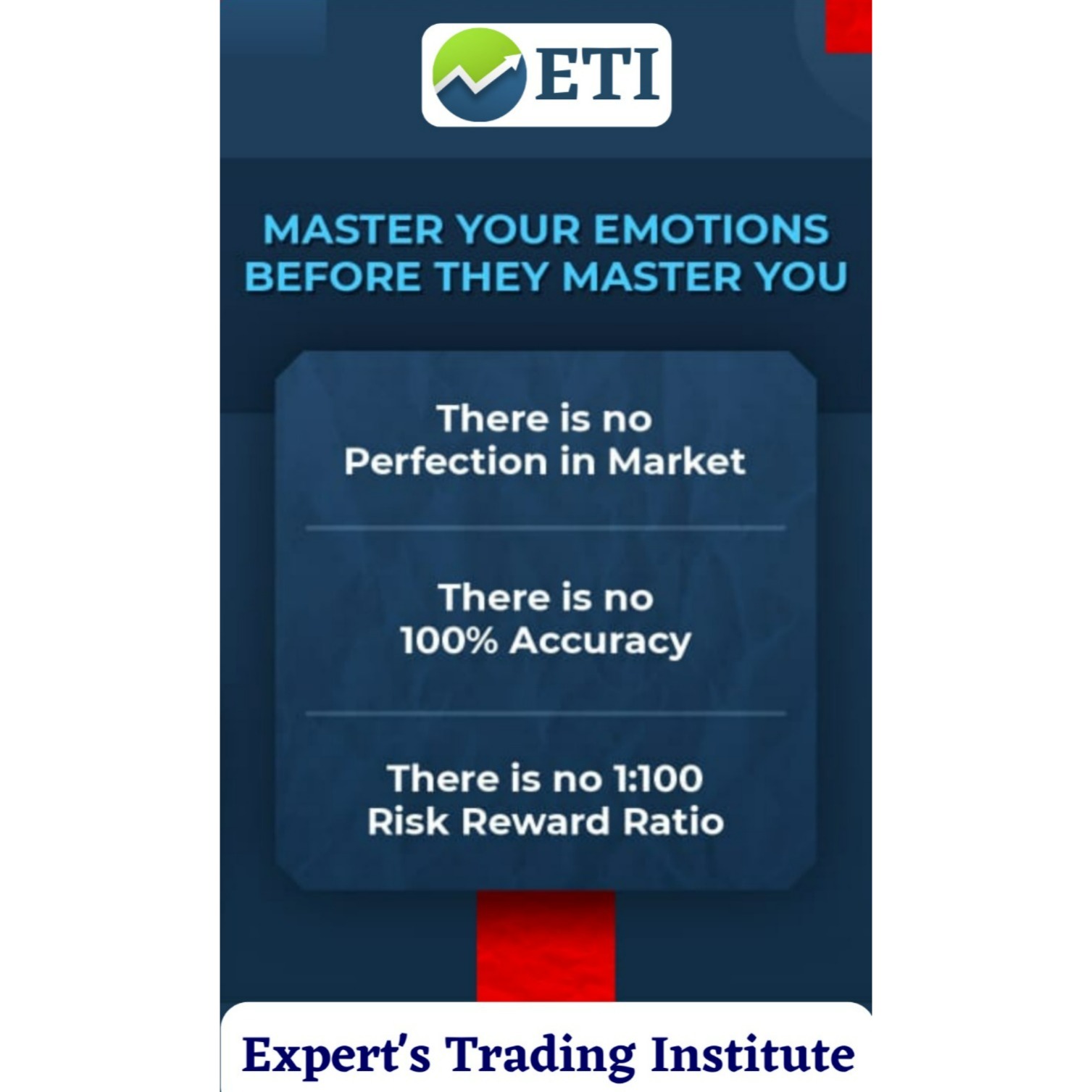 ETI

MASTER YOUR EMOTIONS BEFORE THEY MASTER YOU

There is no Perfection in Market

There is no 100% Accuracy

There is no 1:100 Risk Reward Ratio

Expert's Trading Institute